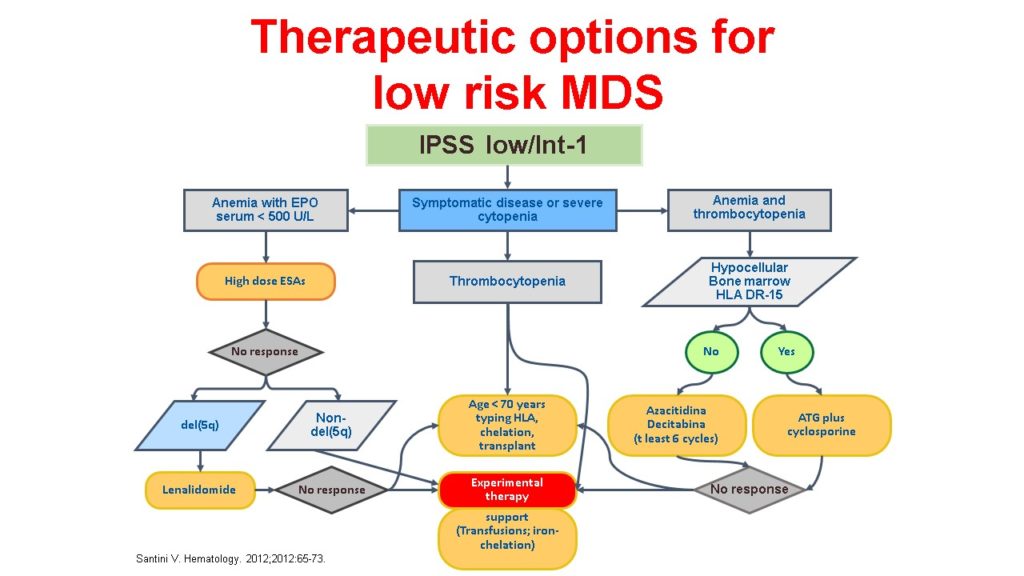 Therapeutic options for low risk MDS

IPSS low/Int-1

Anemia with EPO serum < 500 U/L

Symptomatic disease or severe cytopenia

Anemia and thrombocytopenia

High dose ESAs

Thrombocytopenia

Hypocellular Bone marrow HLA DR-15

No response

No

Yes

del(5q)

Non-del(5q)

Age < 70 years typing HLA, chelation, transplant

Azacitidina Decitabina (t least 6 cycles)

ATG plus cyclosporine

Lenalidomide

No response

Experimental therapy

No response

support (Transfusions; iron-chelation)

Santini V. Hematology. 2012;2012:65-73.